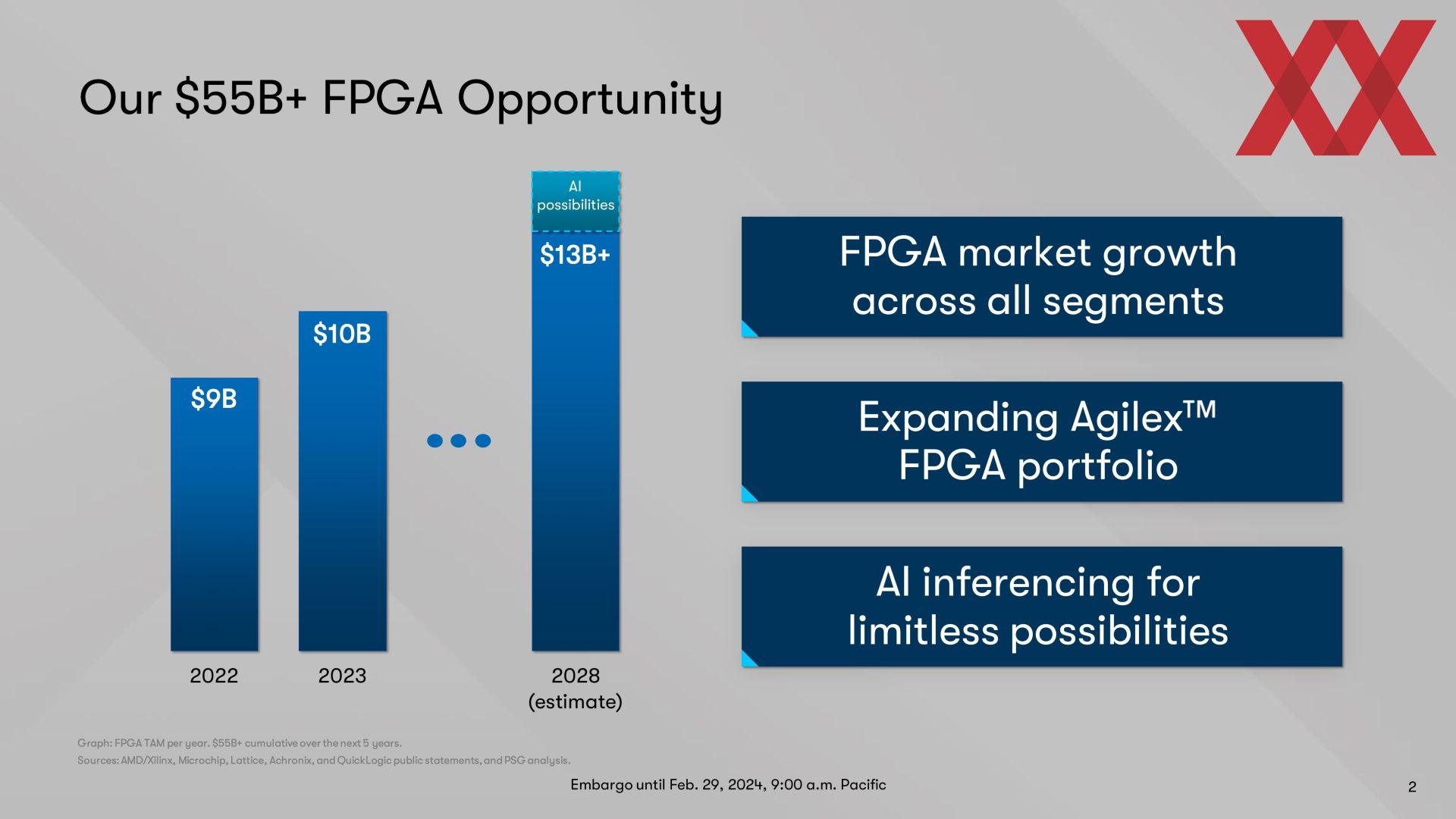 Our \$55B+ FPGA Opportunity

AI possibilities

\$13B+

\$10B

\$9B

2022

2023

2028 (estimate)

FPGA market growth across all segments

Expanding Agilex™ FPGA portfolio

AI inferencing for limitless possibilities

Graph: FPGA TAM per year. \$55B+ cumulative over the next 5 years.
Sources: AMD/Xilinx, Microchip, Lattice, Achronix, and QuickLogic public statements, and PSG analysis.

Embargo until Feb. 29, 2024, 9:00 a.m. Pacific

2